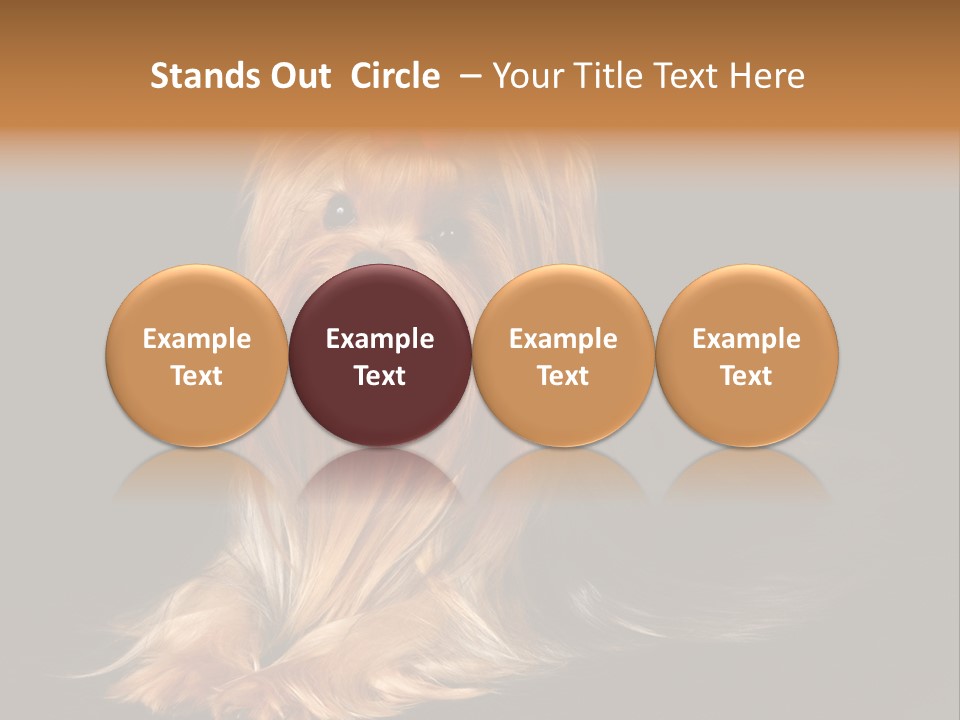 Stands Out Circle – Your Title Text Here

Example Text

Example Text

Example Text

Example Text